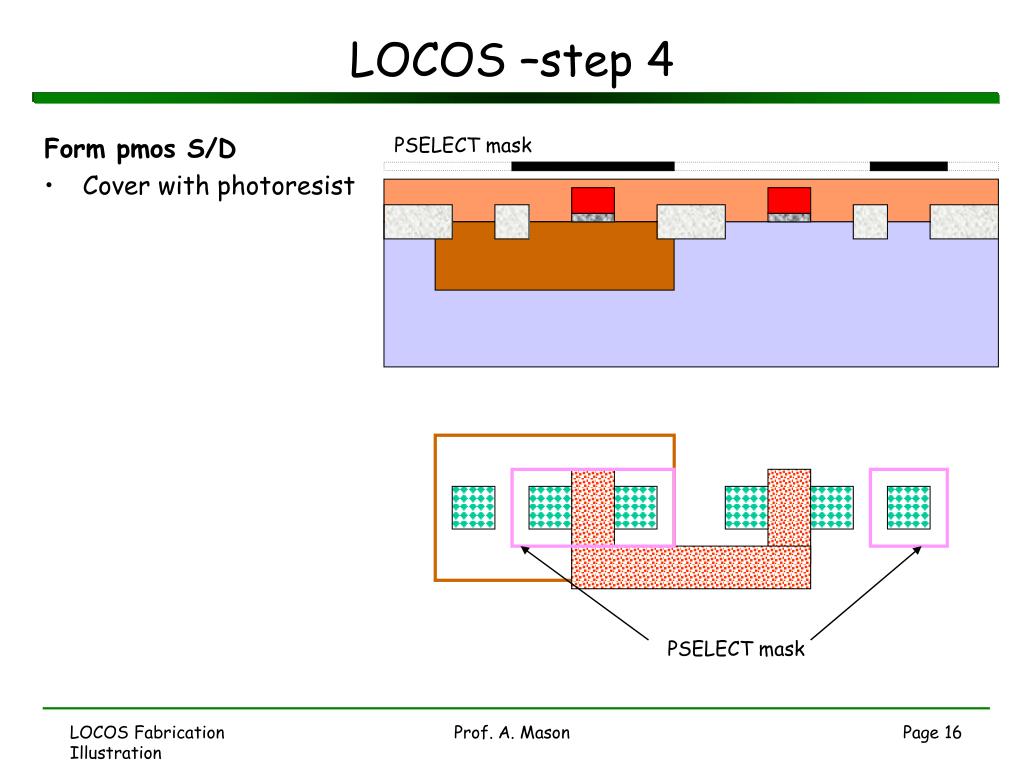 LOCOS –step 4

Form pmos S/D
• Cover with photoresist

PSELECT mask

PSELECT mask

LOCOS Fabrication Illustration

Prof. A. Mason

Page 16